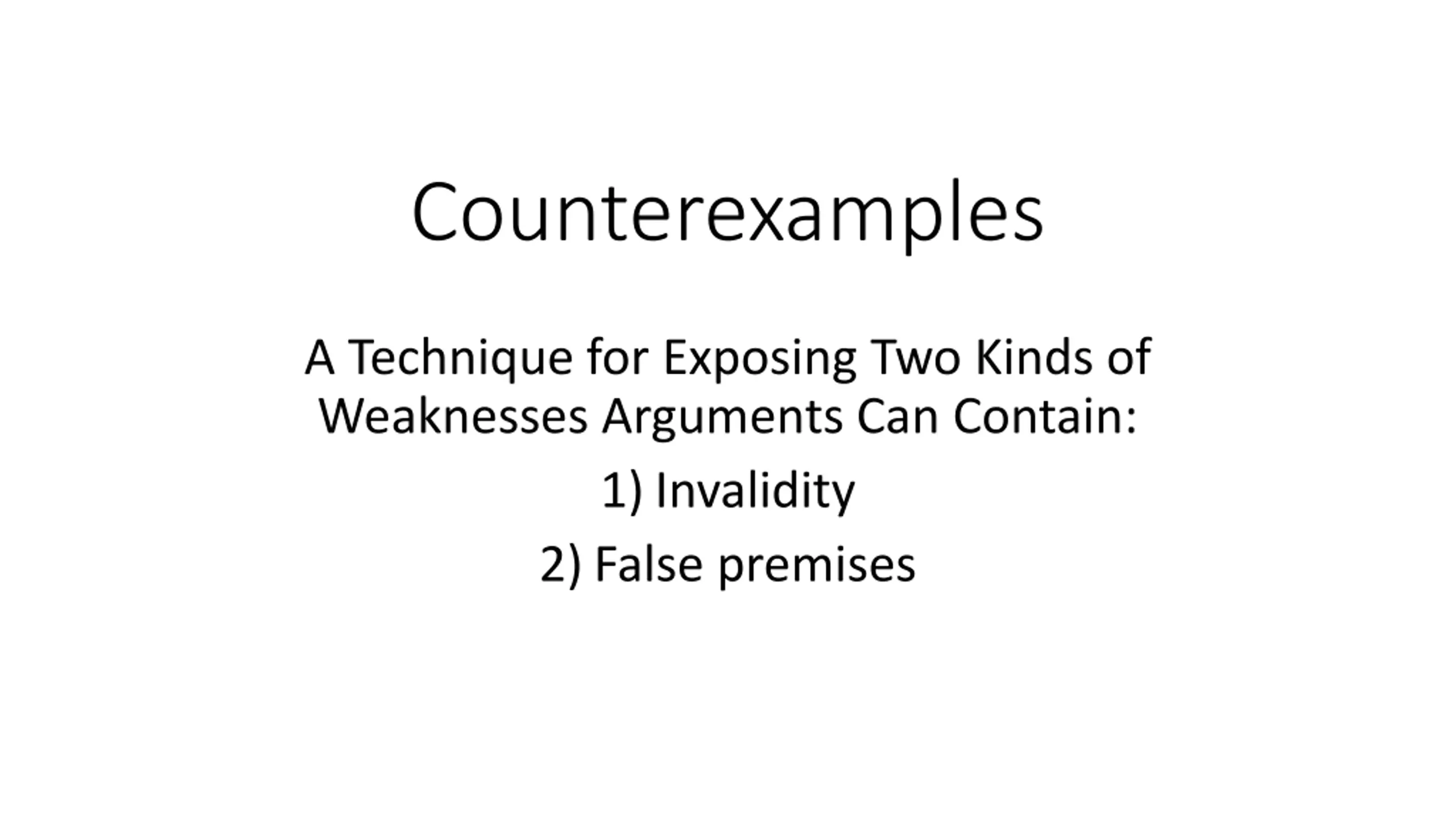 Counterexamples

A Technique for Exposing Two Kinds of Weaknesses Arguments Can Contain:

1) Invalidity

2) False premises